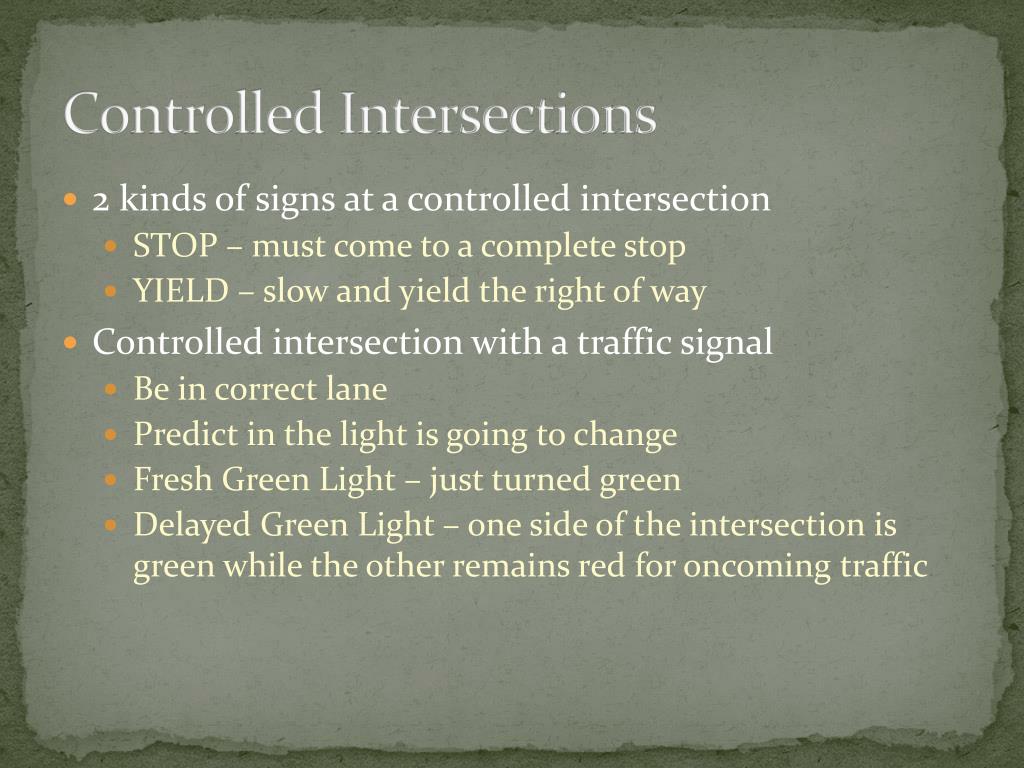 Controlled Intersections

- 2 kinds of signs at a controlled intersection
  - STOP – must come to a complete stop
  - YIELD – slow and yield the right of way
- Controlled intersection with a traffic signal
  - Be in correct lane
  - Predict in the light is going to change
  - Fresh Green Light – just turned green
  - Delayed Green Light – one side of the intersection is green while the other remains red for oncoming traffic